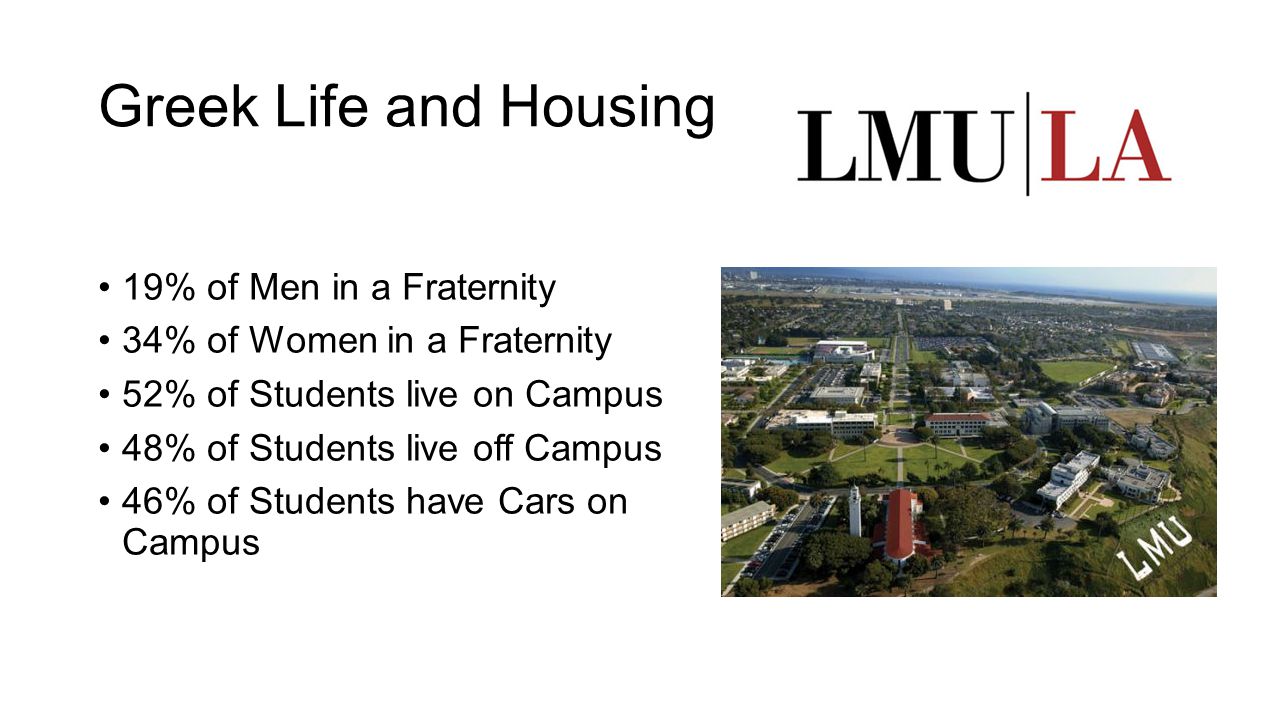 Greek Life and Housing

LMU|LA

• 19% of Men in a Fraternity
• 34% of Women in a Fraternity
• 52% of Students live on Campus
• 48% of Students live off Campus
• 46% of Students have Cars on Campus

LMU